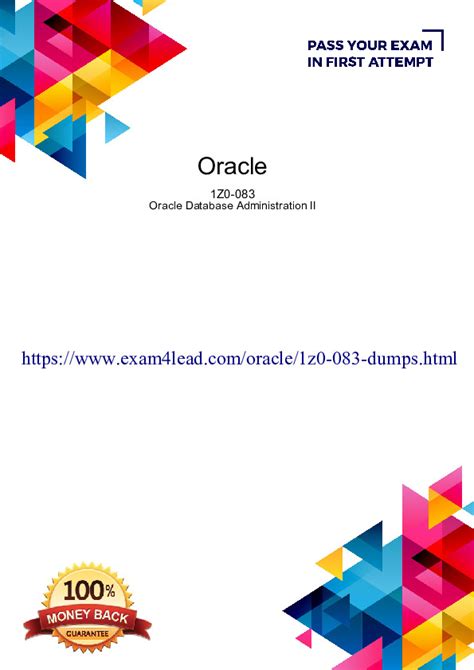 PASS YOUR EXAM
IN FIRST ATTEMPT

Oracle

1Z0-083
Oracle Database Administration II

https://www.exam4lead.com/oracle/1z0-083-dumps.html

100%
MONEY BACK
GUARANTEE